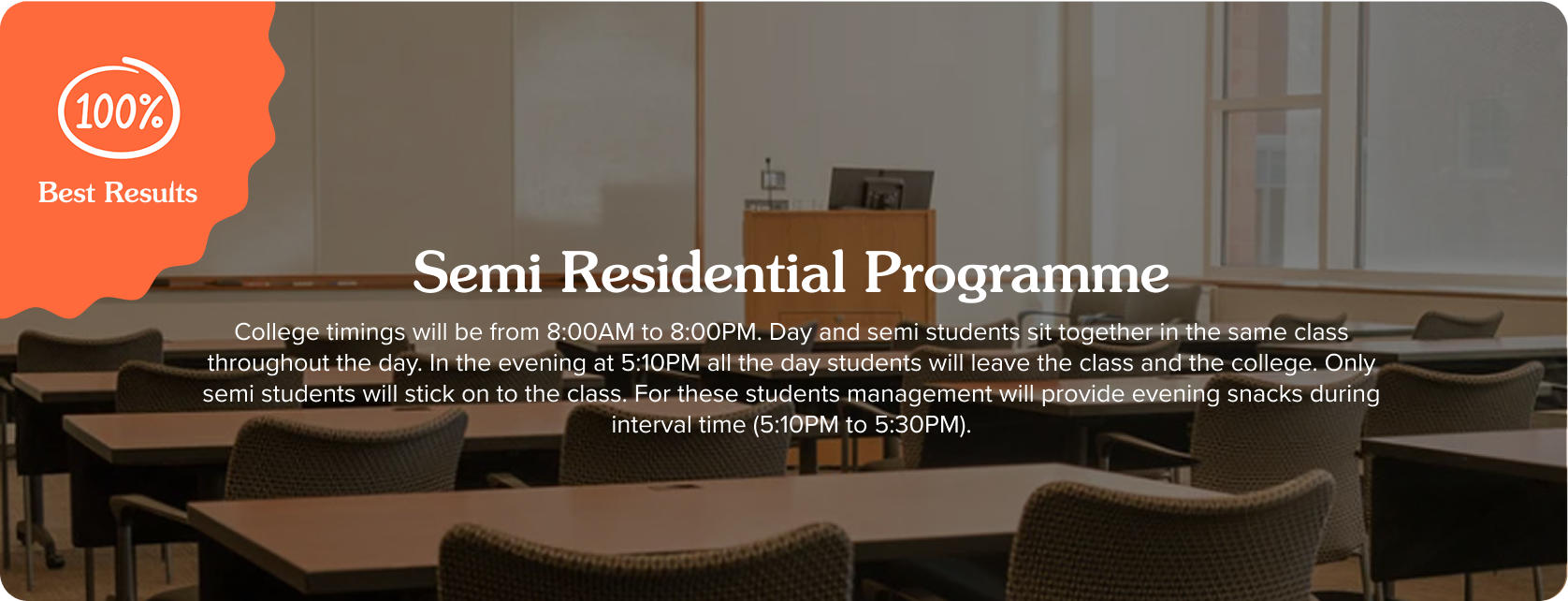 100%

Best Results

Semi Residential Programme

College timings will be from 8:00AM to 8:00PM. Day and semi students sit together in the same class throughout the day. In the evening at 5:10PM all the day students will leave the class and the college. Only semi students will stick on to the class. For these students management will provide evening snacks during interval time (5:10PM to 5:30PM).